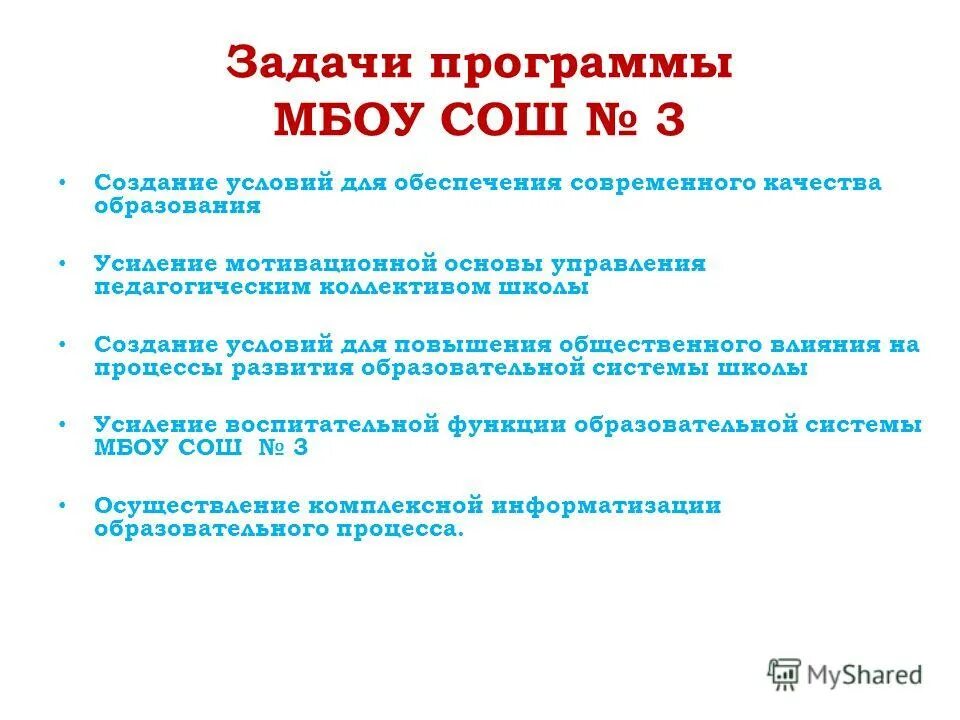 Задачи программы
МБОУ СОШ № 3

• Создание условий для обеспечения современного качества образования

• Усиление мотивационной основы управления педагогическим коллективом школы

• Создание условий для повышения общественного влияния на процессы развития образовательной системы школы

• Усиление воспитательной функции образовательной системы МБОУ СОШ № 3

• Осуществление комплексной информатизации образовательного процесса.

MyShared